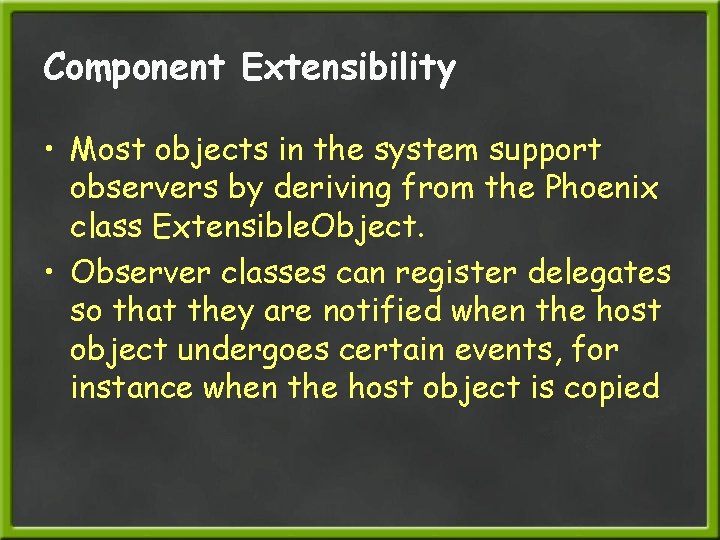 Component Extensibility

• Most objects in the system support observers by deriving from the Phoenix class ExtensibleObject.

• Observer classes can register delegates so that they are notified when the host object undergoes certain events, for instance when the host object is copied